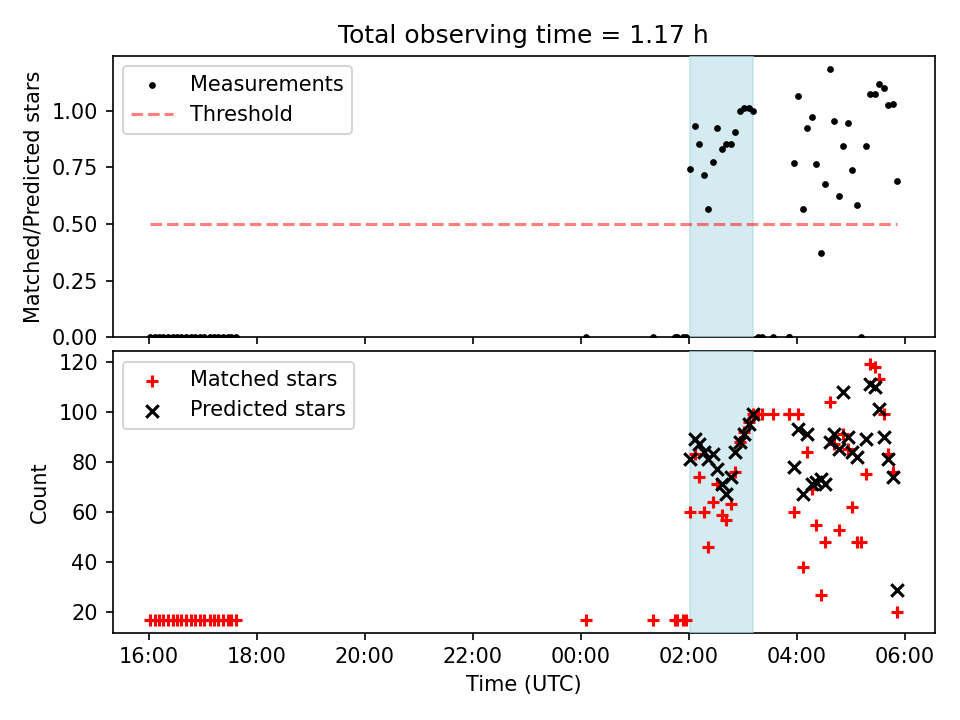 Total observing time = 1.17 h

Measurements
Threshold

Matched/Predicted stars

1.00
0.75
0.50
0.25
0.00

Matched stars
Predicted stars

Count

120
100
80
60
40
20

16:00
18:00
20:00
22:00
00:00
02:00
04:00
06:00

Time (UTC)